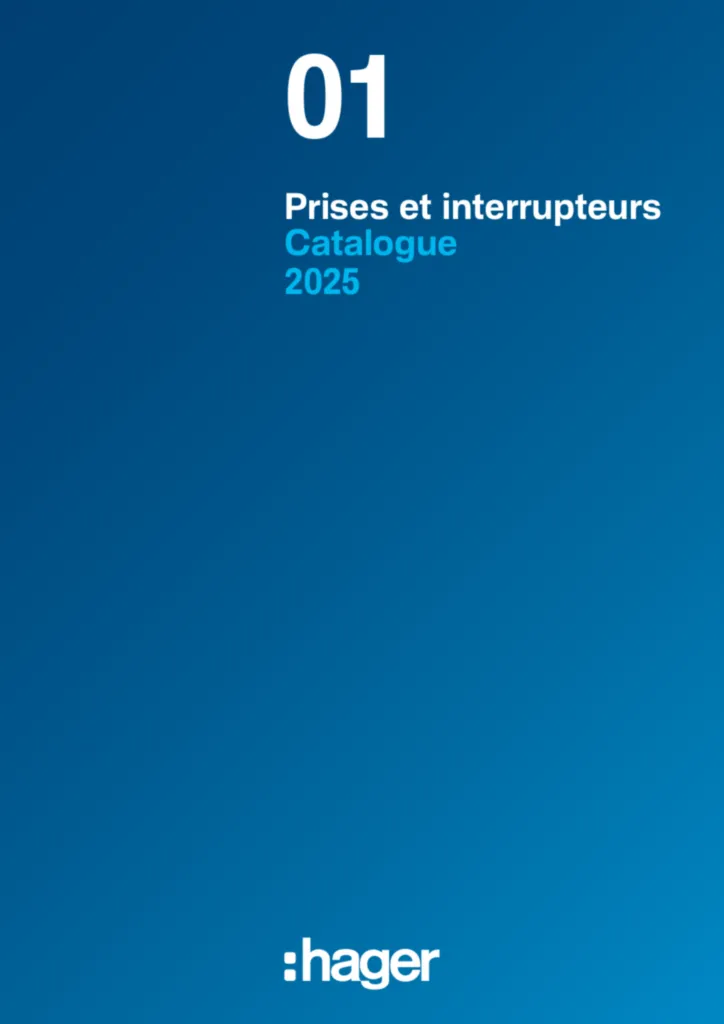 01

Prises et interrupteurs
Catalogue
2025

:hager